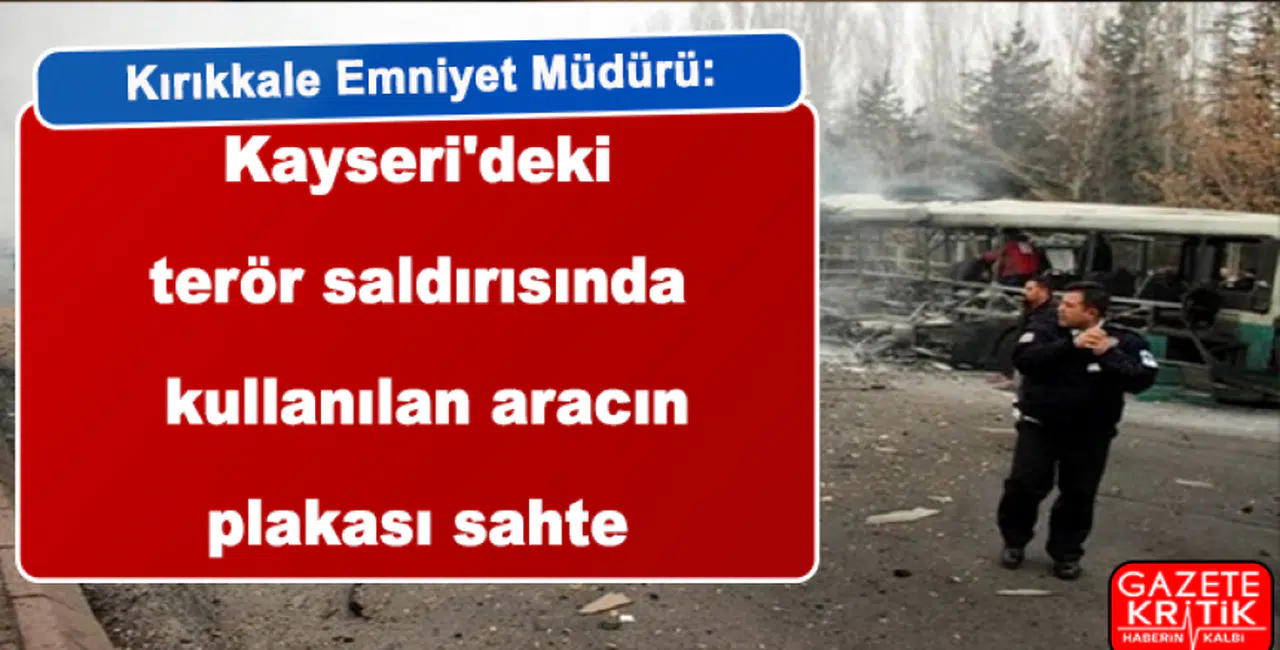 Kırıkkale Emniyet Müdürü:

Kayseri'deki terör saldırısında kullanılan aracın plakası sahte

GAZETE KRİTİK HABERİN KALBİ